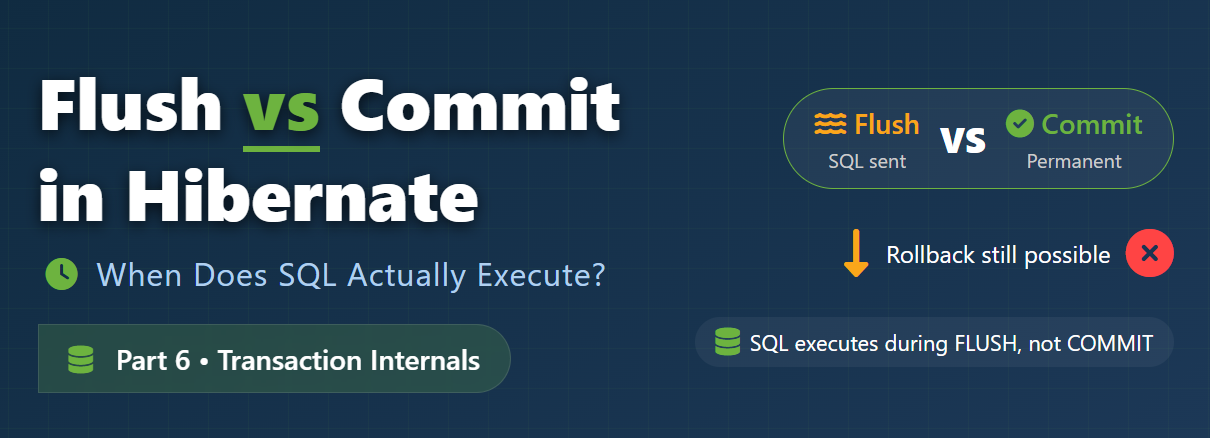 Flush vs Commit in Hibernate

When Does SQL Actually Execute?

Part 6 • Transaction Internals

Flush
SQL sent

vs

Commit
Permanent

Rollback still possible

SQL executes during FLUSH, not COMMIT